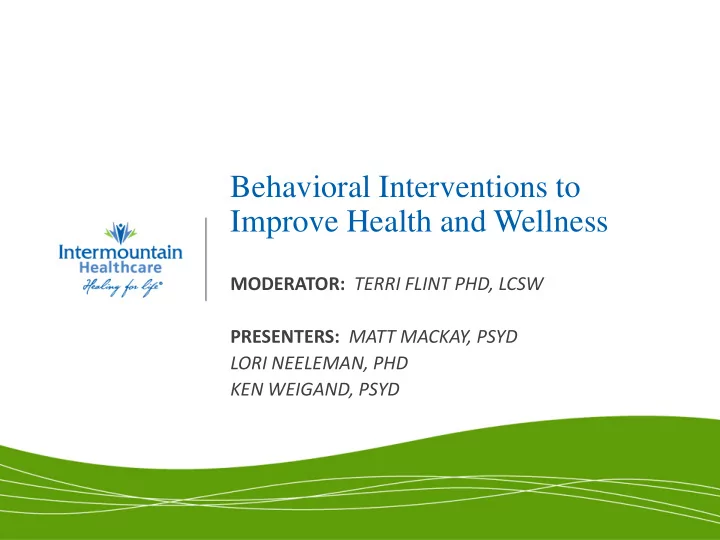 Intermountain Healthcare
Healing for life®

Behavioral Interventions to Improve Health and Wellness

MODERATOR: TERRI FLINT PHD, LCSW

PRESENTERS: MATT MACKAY, PSYD
LORI NEELEMAN, PHD
KEN WEIGAND, PSYD